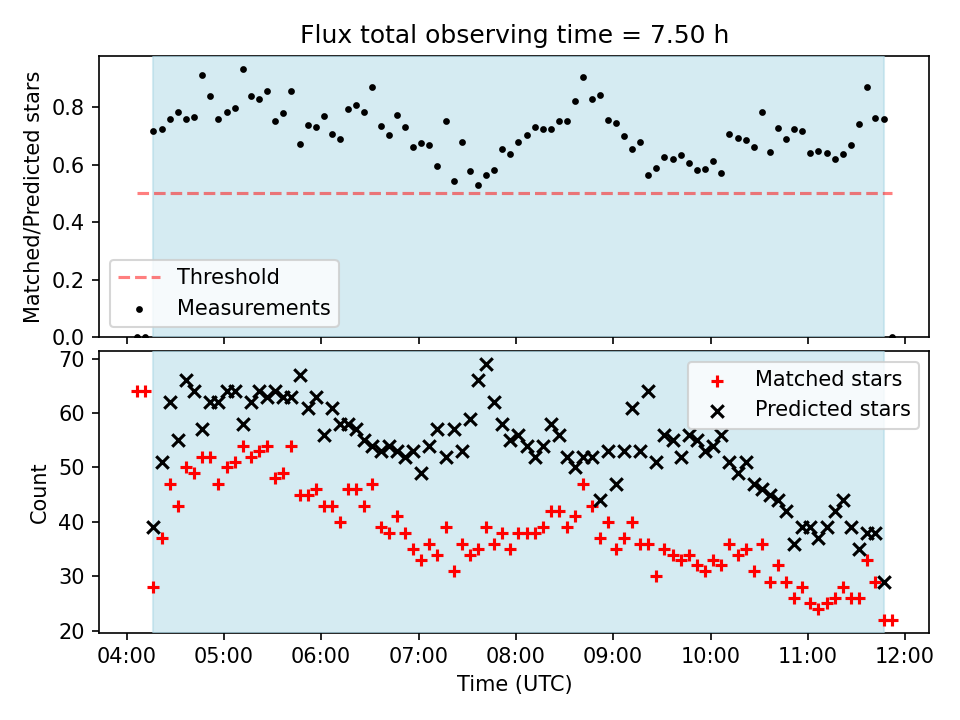 Flux total observing time = 7.50 h

Matched/Predicted stars

0.8
0.6
0.4
0.2
0.0

Threshold
Measurements

Count

70
60
50
40
30
20

Matched stars
Predicted stars

04:00 05:00 06:00 07:00 08:00 09:00 10:00 11:00 12:00

Time (UTC)